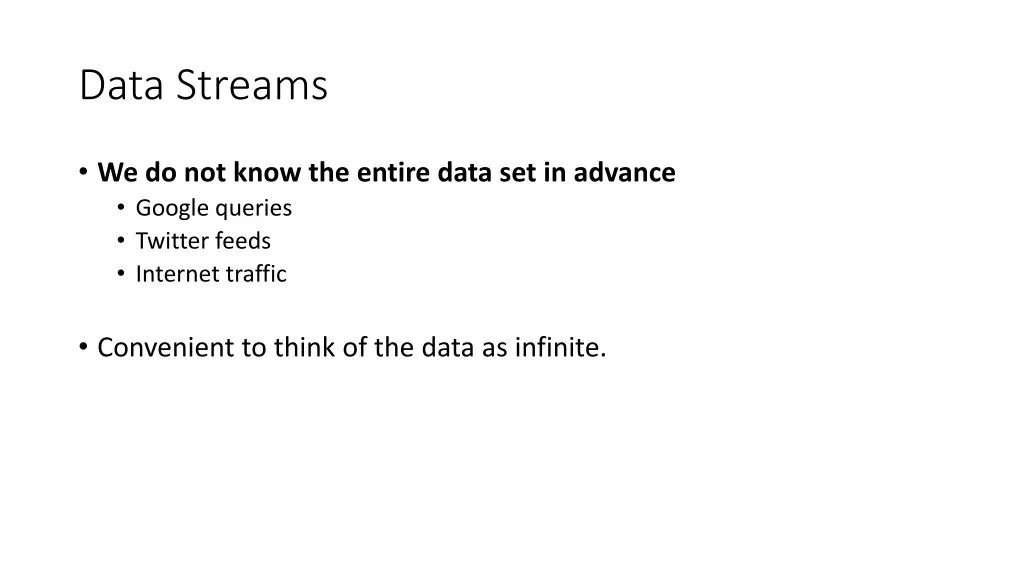 Data Streams

• We do not know the entire data set in advance
  • Google queries
  • Twitter feeds
  • Internet traffic

• Convenient to think of the data as infinite.